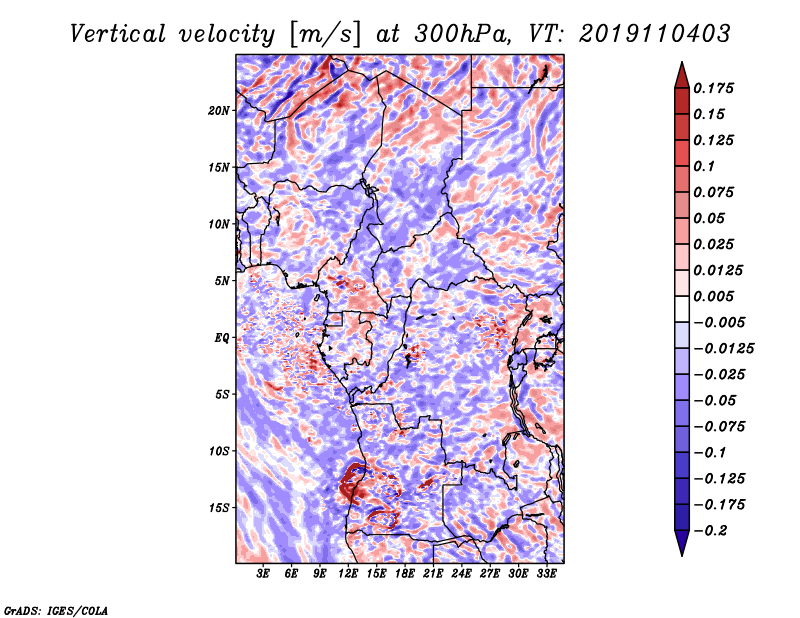 Vertical velocity [m/s] at 300hPa, VT: 2019110403

20N
15N
10N
5N
EQ
5S
10S
15S

3E 6E 9E 12E 15E 18E 21E 24E 27E 30E 33E

0.175
0.15
0.125
0.1
0.075
0.05
0.025
0.0125
0.005
−0.005
−0.0125
−0.025
−0.05
−0.075
−0.1
−0.125
−0.175
−0.2

GrADS: IGES/COLA